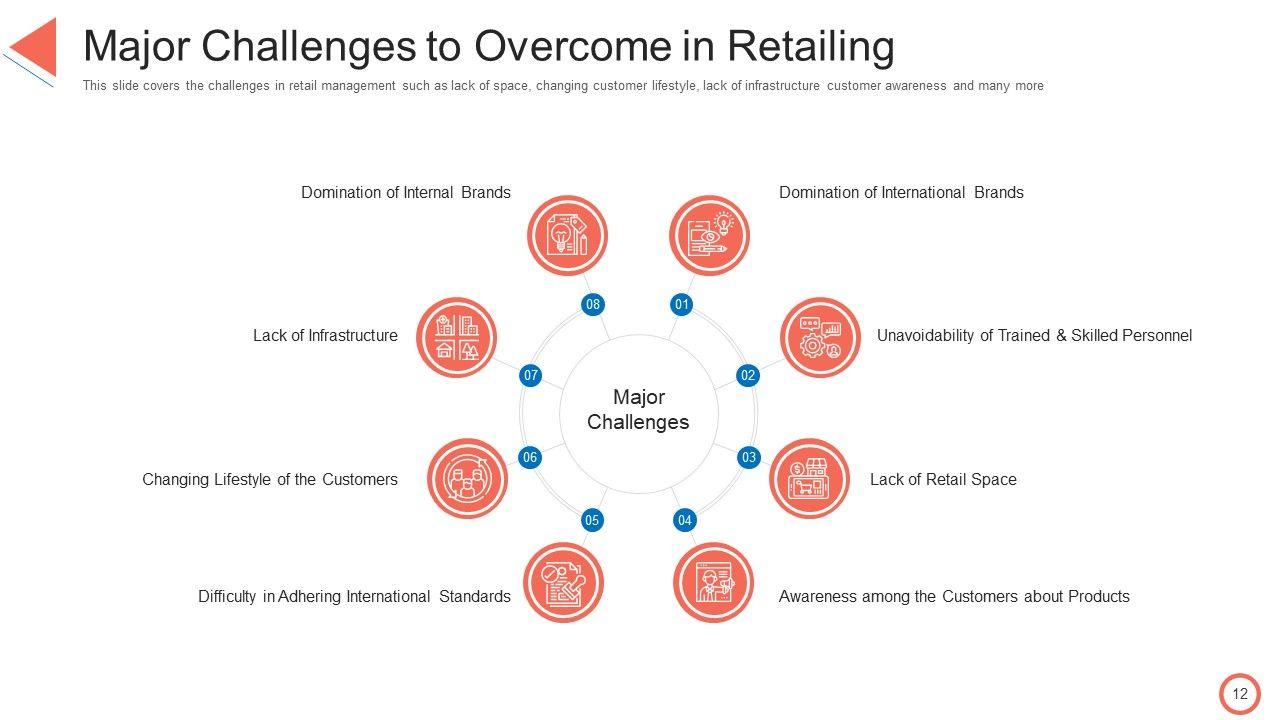 Major Challenges to Overcome in Retailing

This slide covers the challenges in retail management such as lack of space, changing customer lifestyle, lack of infrastructure customer awareness and many more

Major Challenges

01
Domination of International Brands

02
Unavoidability of Trained & Skilled Personnel

03
Lack of Retail Space

04
Awareness among the Customers about Products

05
Difficulty in Adhering International Standards

06
Changing Lifestyle of the Customers

07
Lack of Infrastructure

08
Domination of Internal Brands

12